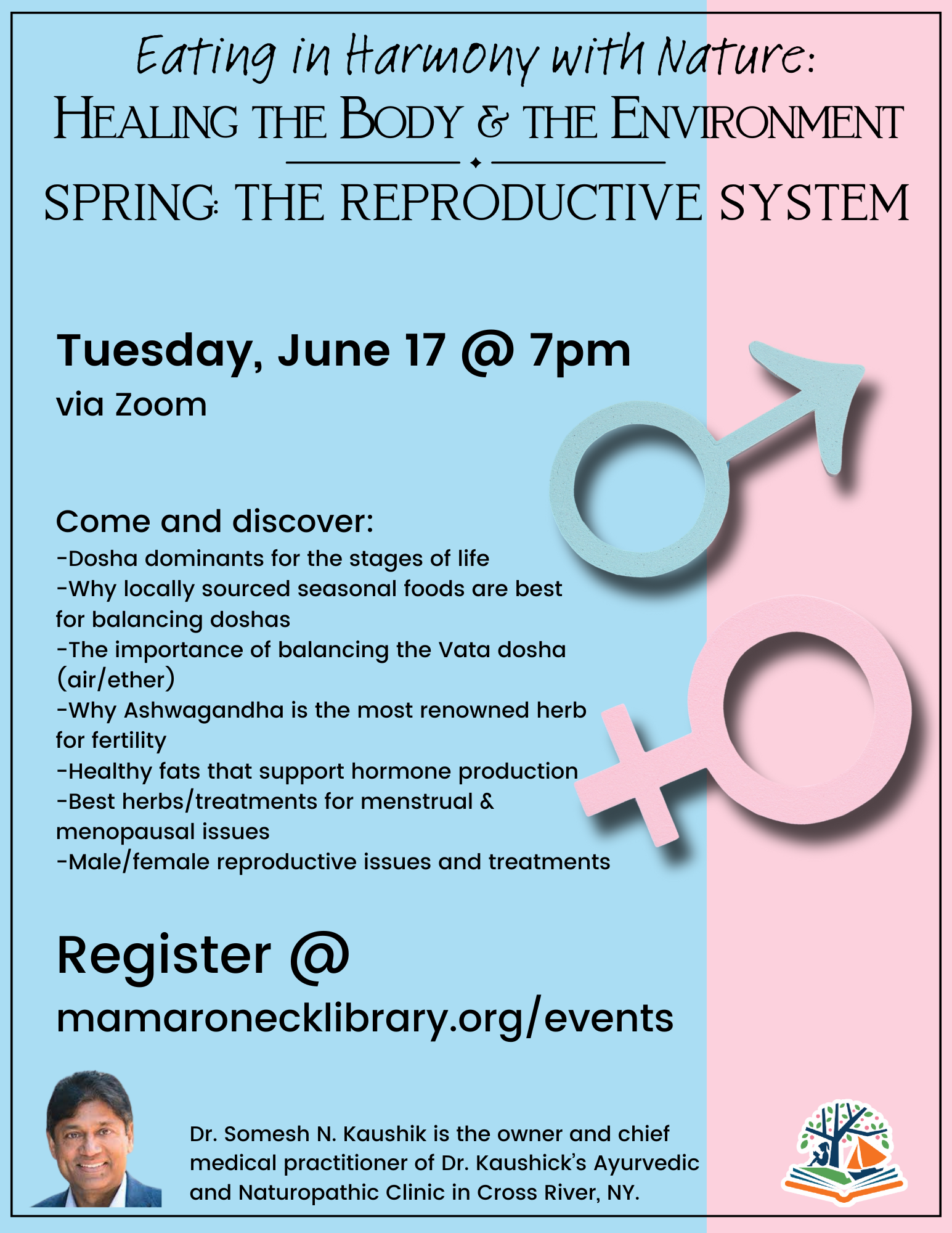 Eating in Harmony with Nature:
HEALING THE BODY & THE ENVIRONMENT

SPRING: THE REPRODUCTIVE SYSTEM

Tuesday, June 17 @ 7pm
via Zoom

Come and discover:
-Dosha dominants for the stages of life
-Why locally sourced seasonal foods are best for balancing doshas
-The importance of balancing the Vata dosha (air/ether)
-Why Ashwagandha is the most renowned herb for fertility
-Healthy fats that support hormone production
-Best herbs/treatments for menstrual & menopausal issues
-Male/female reproductive issues and treatments

Register @
mamaronecklibrary.org/events

Dr. Somesh N. Kaushik is the owner and chief medical practitioner of Dr. Kaushick's Ayurvedic and Naturopathic Clinic in Cross River, NY.